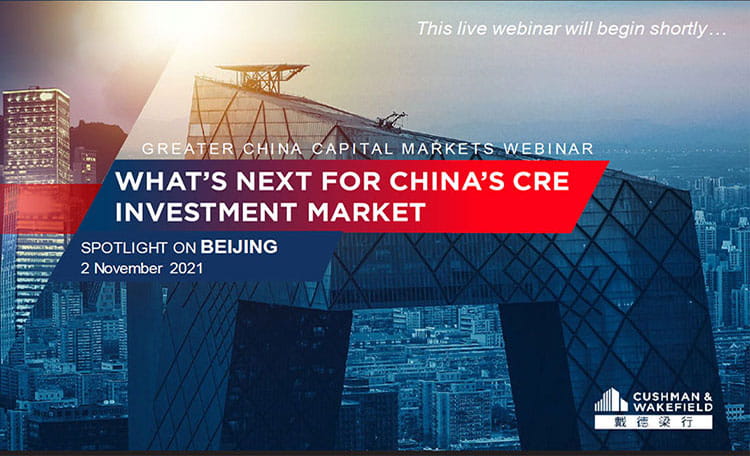 This live webinar will begin shortly…

GREATER CHINA CAPITAL MARKETS WEBINAR

WHAT'S NEXT FOR CHINA'S CRE INVESTMENT MARKET

SPOTLIGHT ON BEIJING
2 November 2021

CUSHMAN & WAKEFIELD
戴德梁行